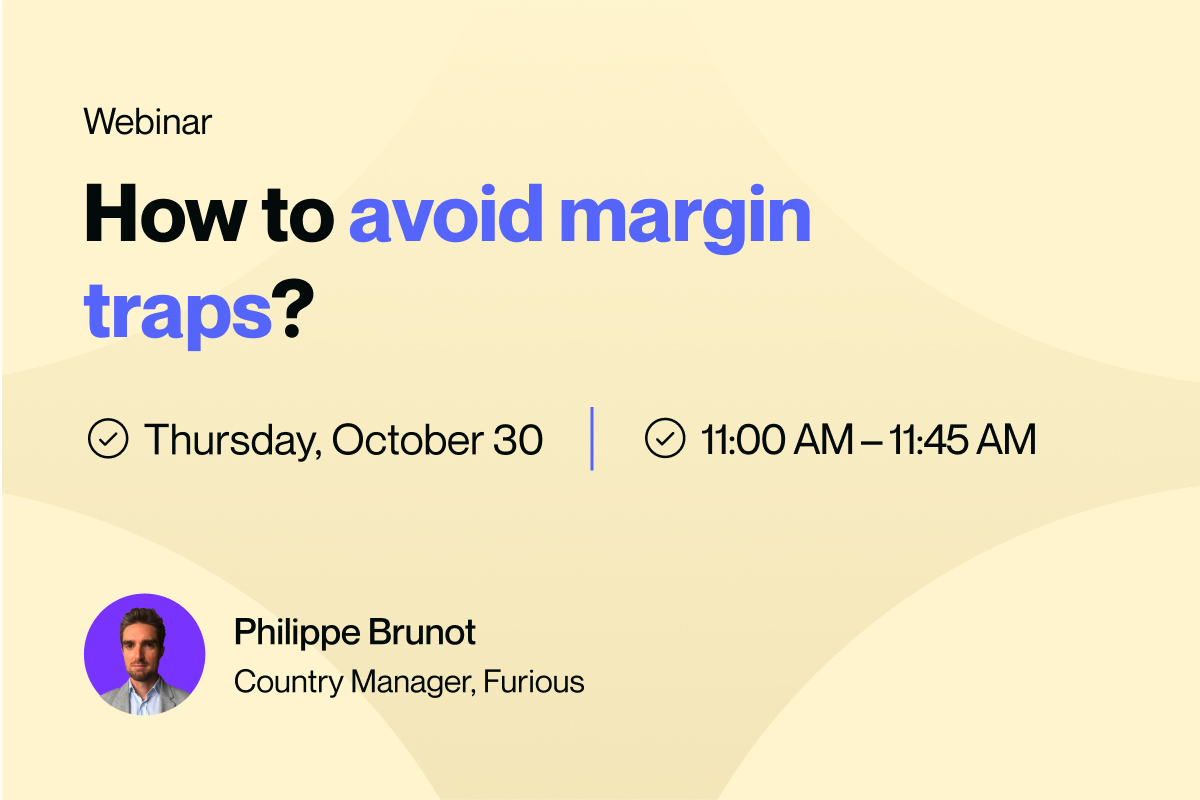 Webinar

How to avoid margin traps?

Thursday, October 30

11:00 AM – 11:45 AM

Philippe Brunot

Country Manager, Furious